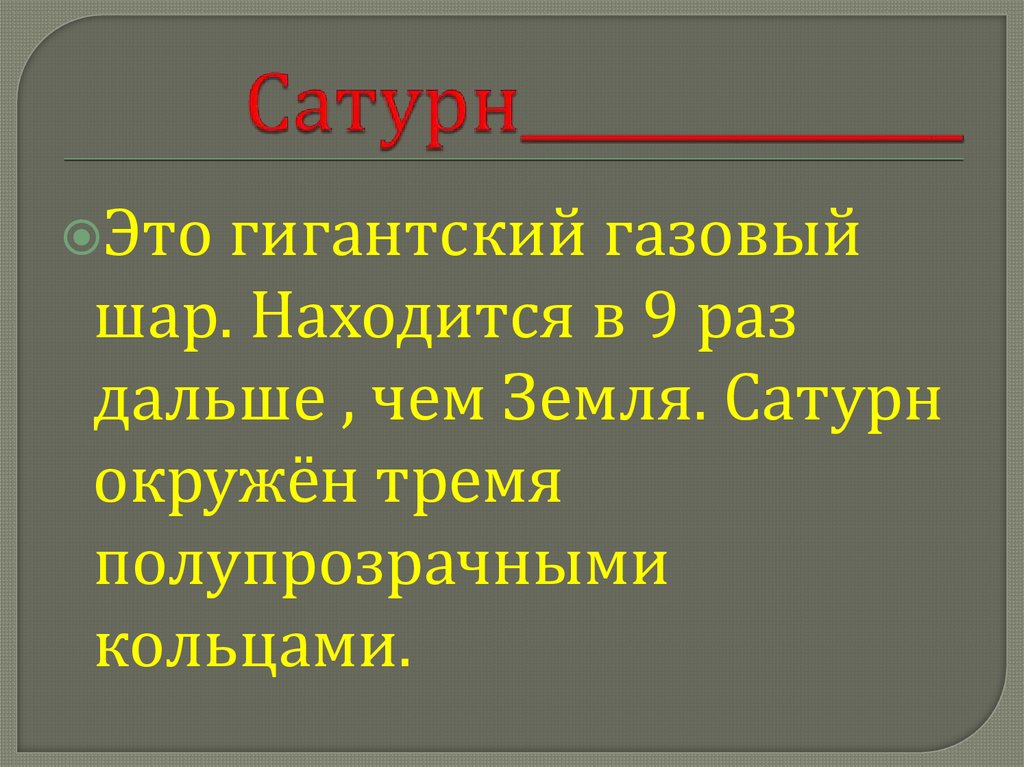 Сатурн____________

Это гигантский газовый шар. Находится в 9 раз дальше , чем Земля. Сатурн окружён тремя полупрозрачными кольцами.